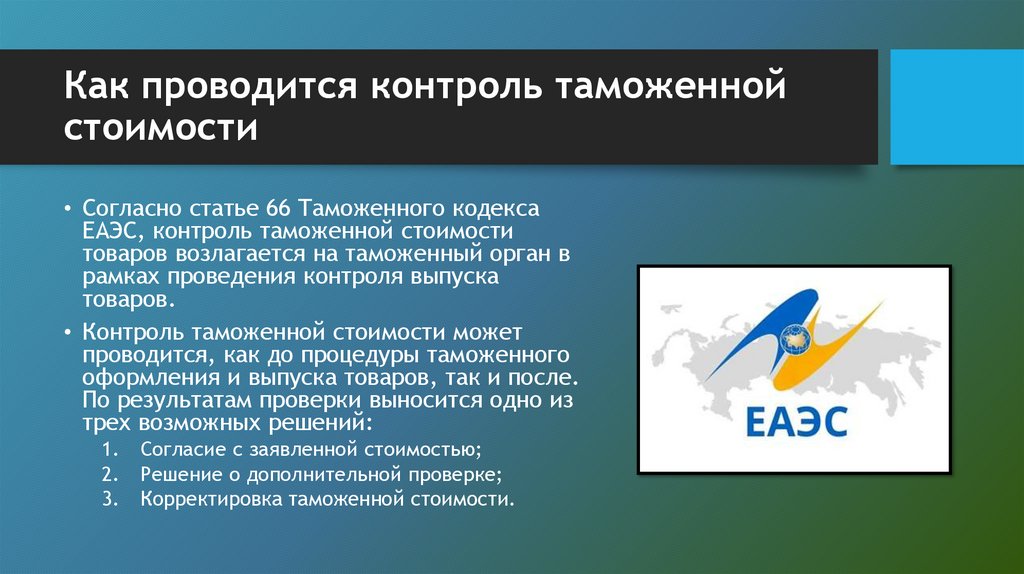 Как проводится контроль таможенной стоимости

• Согласно статье 66 Таможенного кодекса ЕАЭС, контроль таможенной стоимости товаров возлагается на таможенный орган в рамках проведения контроля выпуска товаров.

• Контроль таможенной стоимости может проводится, как до процедуры таможенного оформления и выпуска товаров, так и после. По результатам проверки выносится одно из трех возможных решений:
1. Согласие с заявленной стоимостью;
2. Решение о дополнительной проверке;
3. Корректировка таможенной стоимости.

ЕАЭС